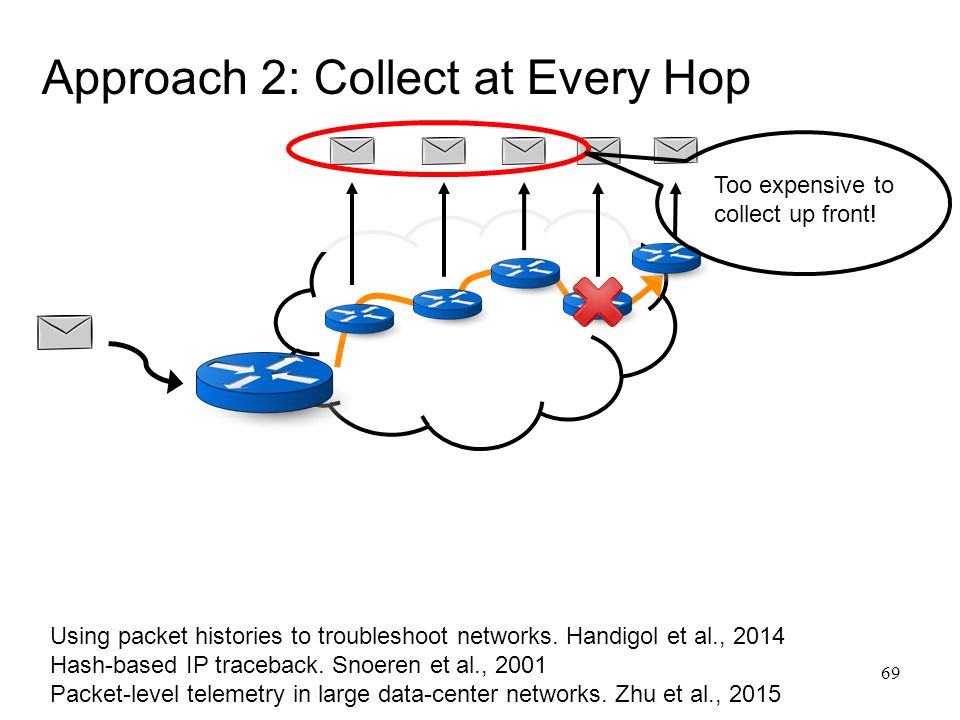 Approach 2: Collect at Every Hop

Too expensive to collect up front!

Using packet histories to troubleshoot networks. Handigol et al., 2014
Hash-based IP traceback. Snoeren et al., 2001
Packet-level telemetry in large data-center networks. Zhu et al., 2015

69